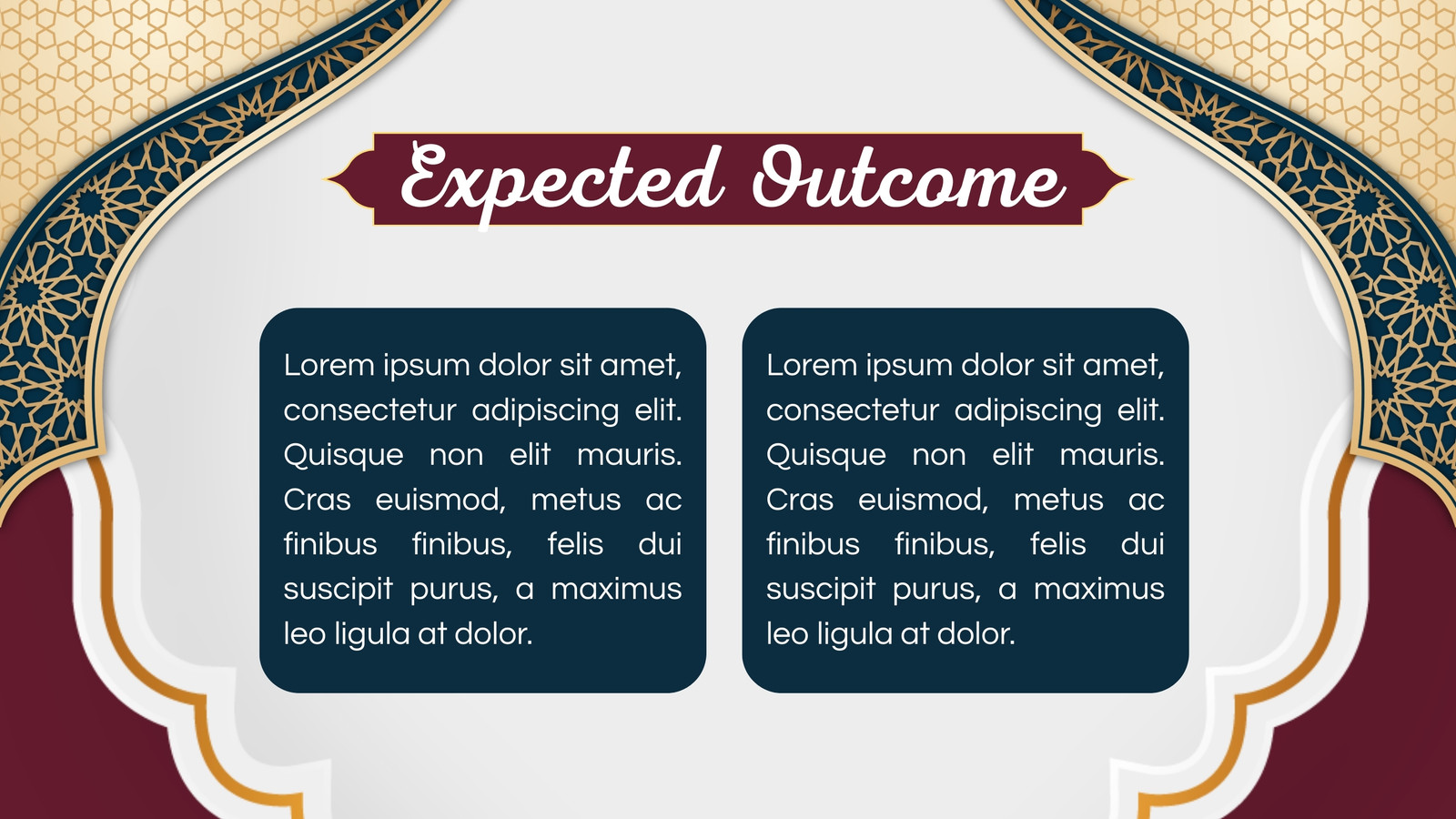 Expected Outcome

Lorem ipsum dolor sit amet, consectetur adipiscing elit. Quisque non elit mauris. Cras euismod, metus ac finibus finibus, felis dui suscipit purus, a maximus leo ligula at dolor.

Lorem ipsum dolor sit amet, consectetur adipiscing elit. Quisque non elit mauris. Cras euismod, metus ac finibus finibus, felis dui suscipit purus, a maximus leo ligula at dolor.